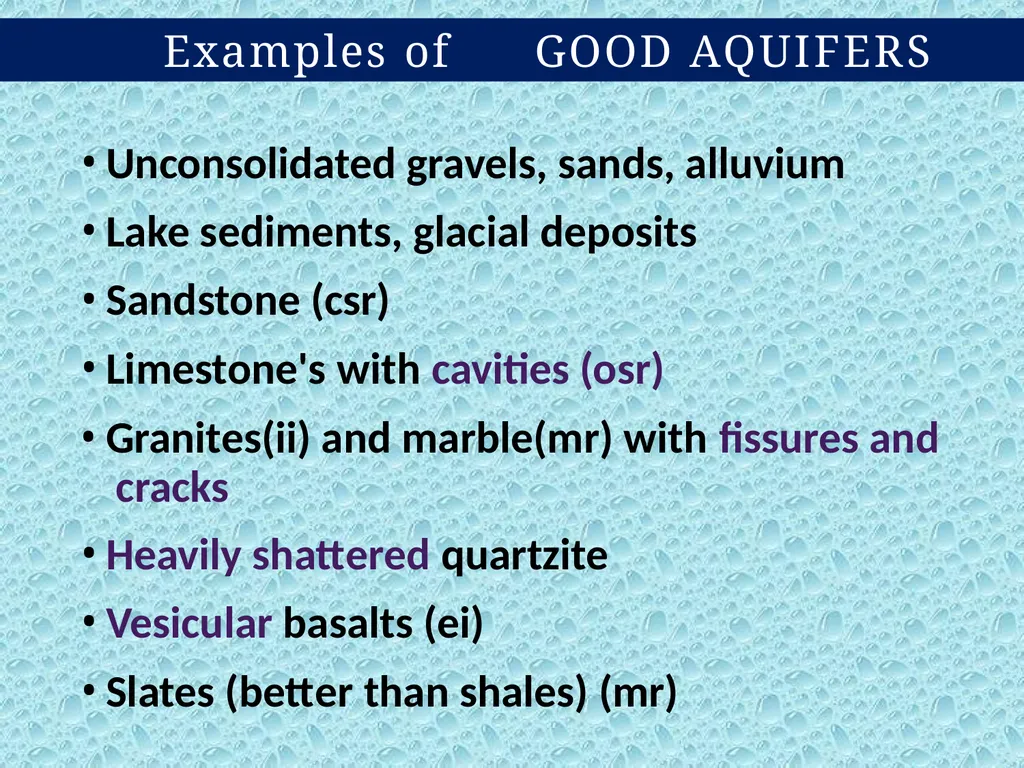 Examples of GOOD AQUIFERS

• Unconsolidated gravels, sands, alluvium

• Lake sediments, glacial deposits

• Sandstone (csr)

• Limestone's with cavities (osr)

• Granites(ii) and marble(mr) with fissures and cracks

• Heavily shattered quartzite

• Vesicular basalts (ei)

• Slates (better than shales) (mr)